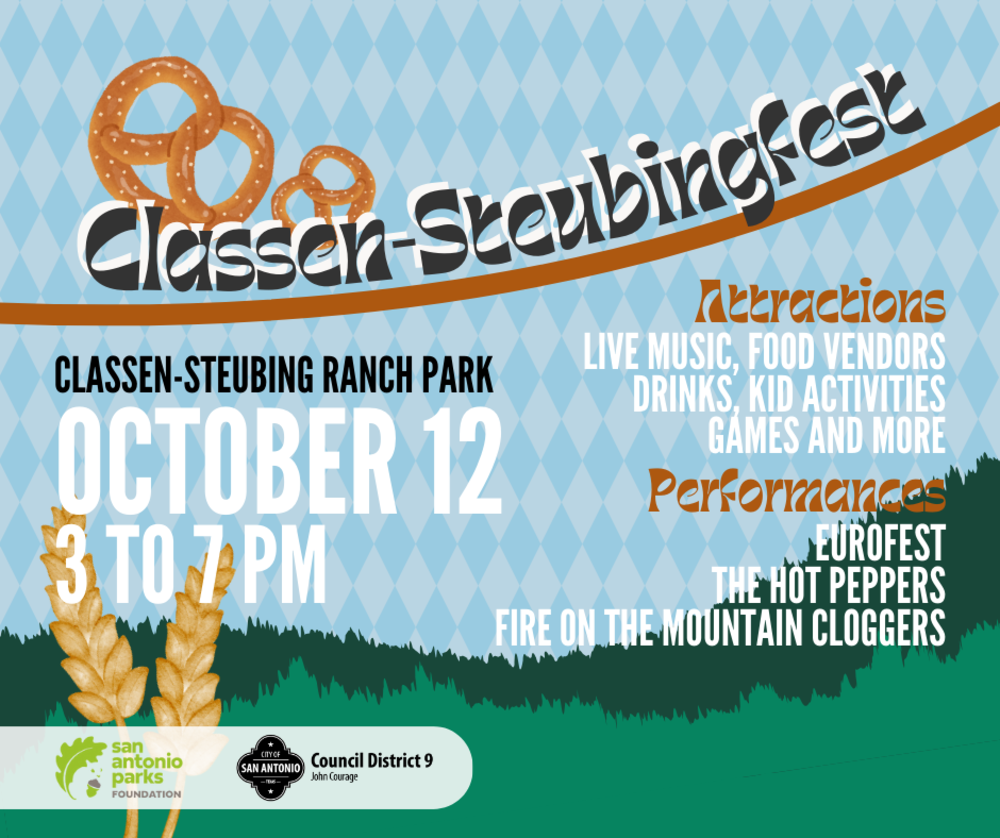 Classen-Steubingfest

CLASSEN-STEUBING RANCH PARK
OCTOBER 12
3 TO 7 PM

Attractions
LIVE MUSIC, FOOD VENDORS
DRINKS, KID ACTIVITIES
GAMES AND MORE

Performances
EUROFEST
THE HOT PEPPERS
FIRE ON THE MOUNTAIN CLOGGERS

san antonio parks FOUNDATION

CITY OF SAN ANTONIO TEXAS
Council District 9
John Courage